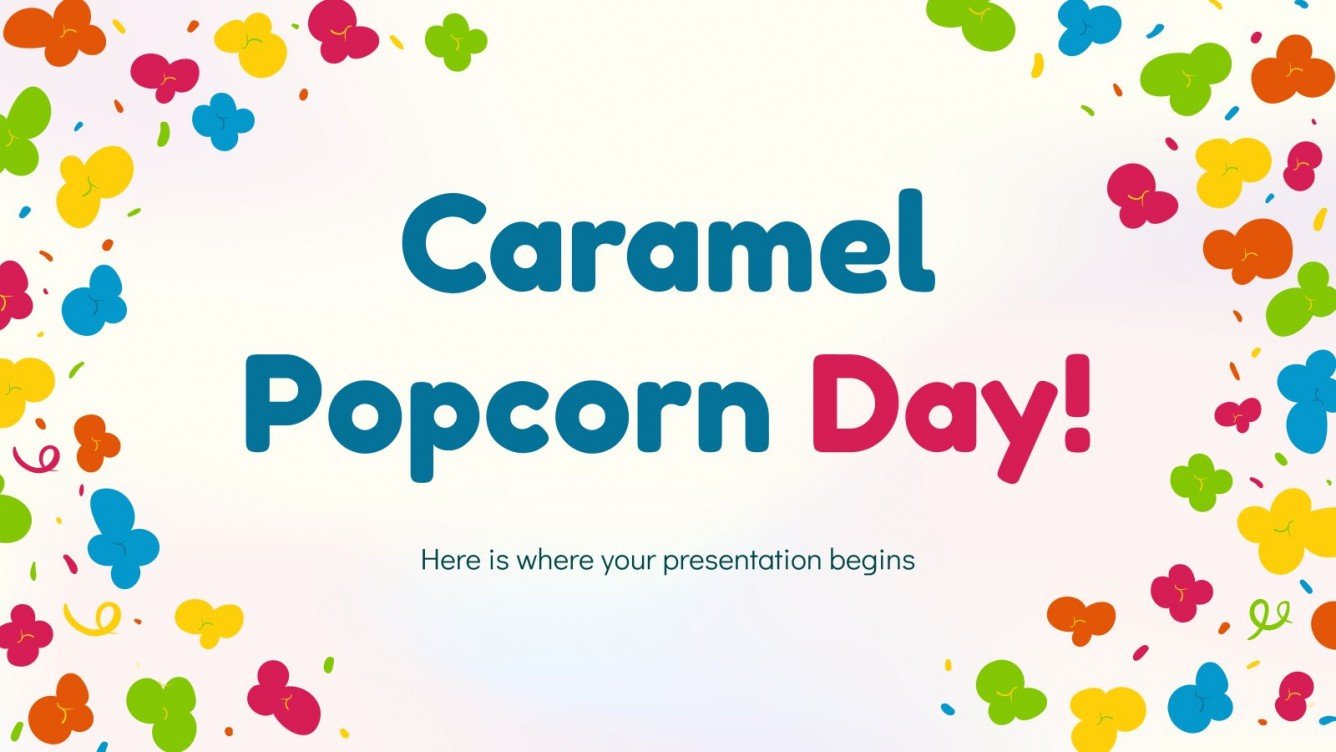 Caramel Popcorn Day!

Here is where your presentation begins